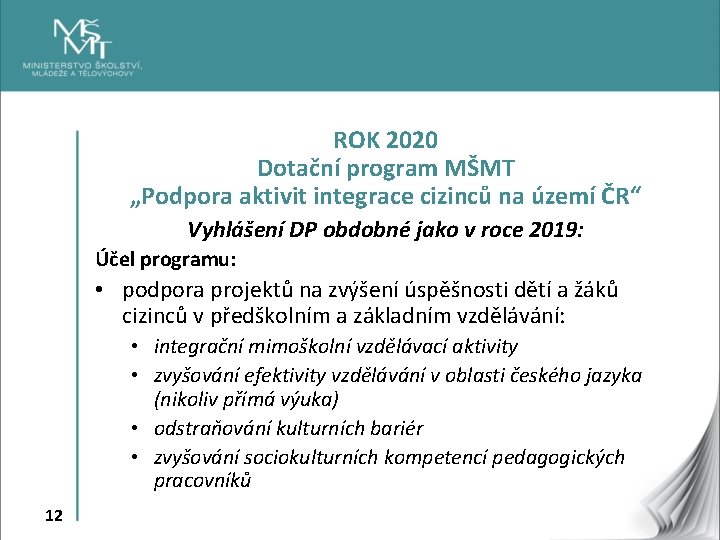 MŠMT
MINISTERSTVO ŠKOLSTVÍ, MLÁDEŽE A TĚLOVÝCHOVY

ROK 2020
Dotační program MŠMT
„Podpora aktivit integrace cizinců na území ČR“

Vyhlášení DP obdobné jako v roce 2019:

Účel programu:

• podpora projektů na zvýšení úspěšnosti dětí a žáků cizinců v předškolním a základním vzdělávání:
• integrační mimoškolní vzdělávací aktivity
• zvyšování efektivity vzdělávání v oblasti českého jazyka (nikoliv přímá výuka)
• odstraňování kulturních bariér
• zvyšování sociokulturních kompetencí pedagogických pracovníků

12